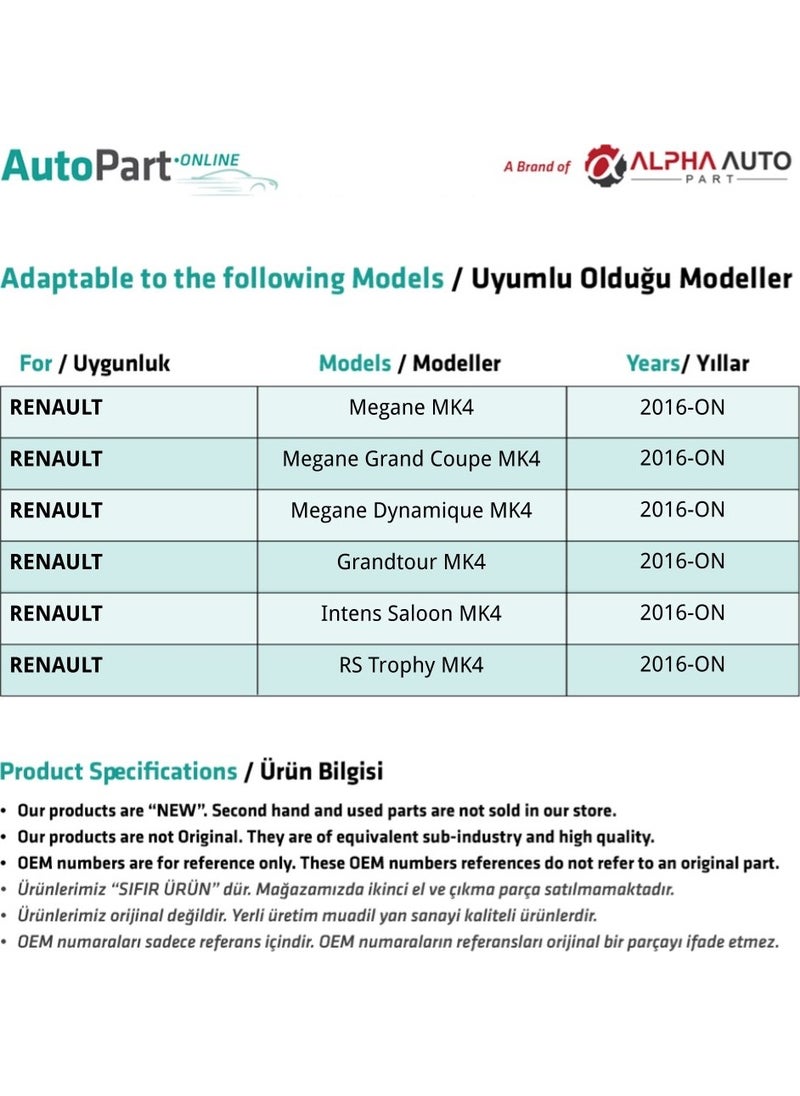 AutoPart·ONLINE

A Brand of ALPHA AUTO PART

Adaptable to the following Models / Uyumlu Olduğu Modeller

| For / Uygunluk | Models / Modeller | Years/ Yıllar |
|---|---|---|
| RENAULT | Megane MK4 | 2016-ON |
| RENAULT | Megane Grand Coupe MK4 | 2016-ON |
| RENAULT | Megane Dynamique MK4 | 2016-ON |
| RENAULT | Grandtour MK4 | 2016-ON |
| RENAULT | Intens Saloon MK4 | 2016-ON |
| RENAULT | RS Trophy MK4 | 2016-ON |

Product Specifications / Ürün Bilgisi

• Our products are "NEW". Second hand and used parts are not sold in our store.
• Our products are not Original. They are of equivalent sub-industry and high quality.
• OEM numbers are for reference only. These OEM numbers references do not refer to an original part.
• Ürünlerimiz "SIFIR ÜRÜN" dür. Mağazamızda ikinci el ve çıkma parça satılmamaktadır.
• Ürünlerimiz orijinal değildir. Yerli üretim muadil yan sanayi kaliteli ürünlerdir.
• OEM numaraları sadece referans içindir. OEM numaraların referansları orijinal bir parçayı ifade etmez.